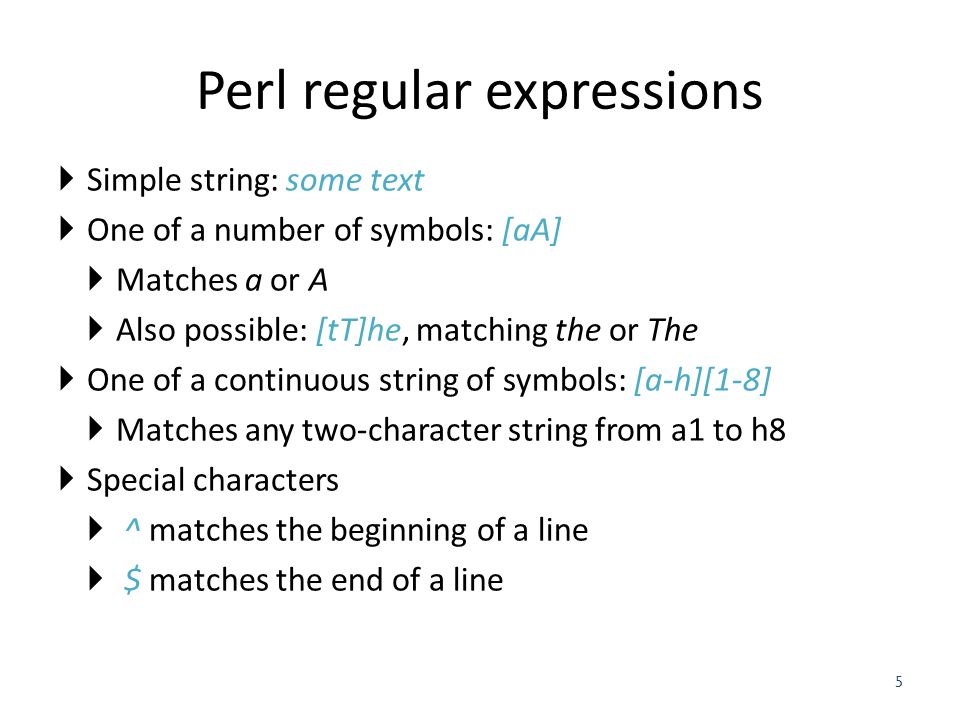 Perl regular expressions

Simple string: some text

One of a number of symbols: [aA]

Matches a or A

Also possible: [tT]he, matching the or The

One of a continuous string of symbols: [a-h][1-8]

Matches any two-character string from a1 to h8

Special characters

^ matches the beginning of a line

\$ matches the end of a line

5